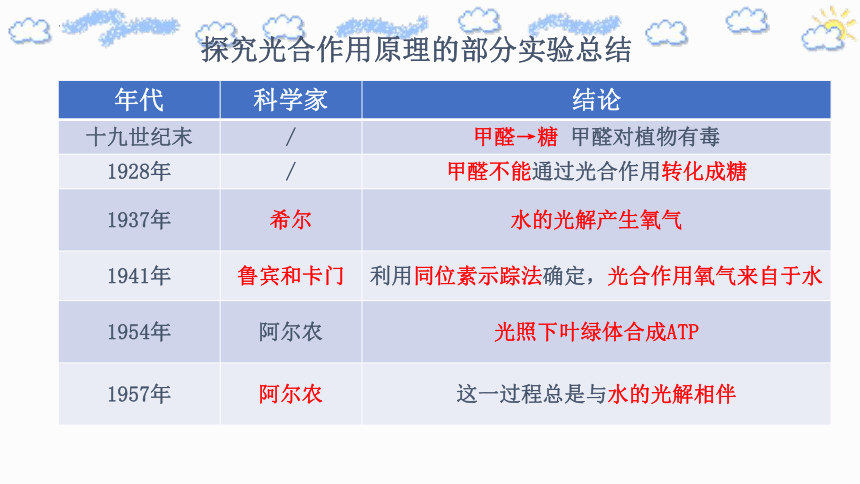 探究光合作用原理的部分实验总结

| 年代 | 科学家 | 结论 |
|---|---|---|
| 十九世纪末 | / | 甲醛→糖 甲醛对植物有毒 |
| 1928年 | / | 甲醛不能通过光合作用转化成糖 |
| 1937年 | 希尔 | 水的光解产生氧气 |
| 1941年 | 鲁宾和卡门 | 利用同位素示踪法确定，光合作用氧气来自于水 |
| 1954年 | 阿尔农 | 光照下叶绿体合成ATP |
| 1957年 | 阿尔农 | 这一过程总是与水的光解相伴 |